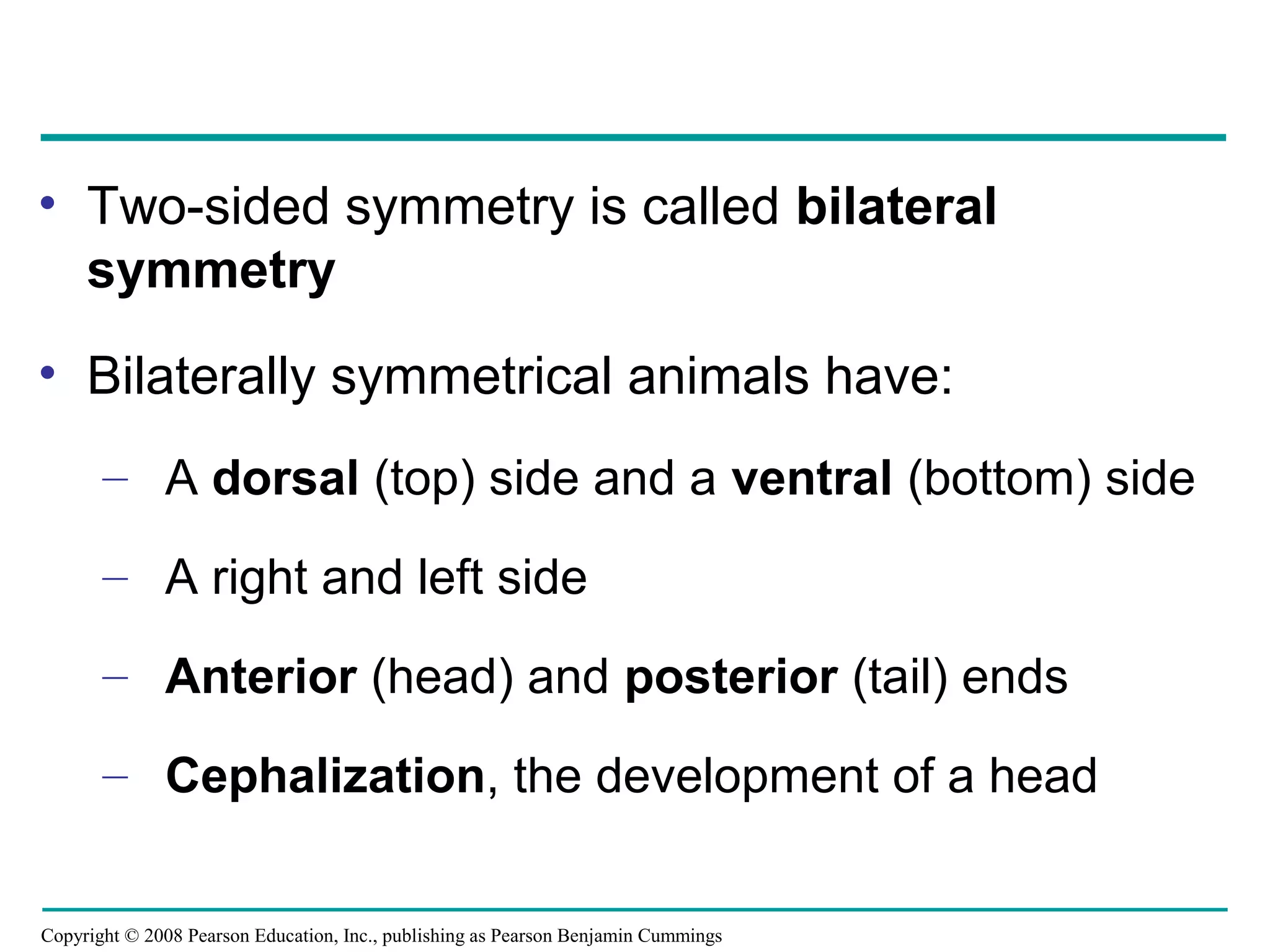 • Two-sided symmetry is called bilateral symmetry

• Bilaterally symmetrical animals have:

– A dorsal (top) side and a ventral (bottom) side

– A right and left side

– Anterior (head) and posterior (tail) ends

– Cephalization, the development of a head

Copyright © 2008 Pearson Education, Inc., publishing as Pearson Benjamin Cummings